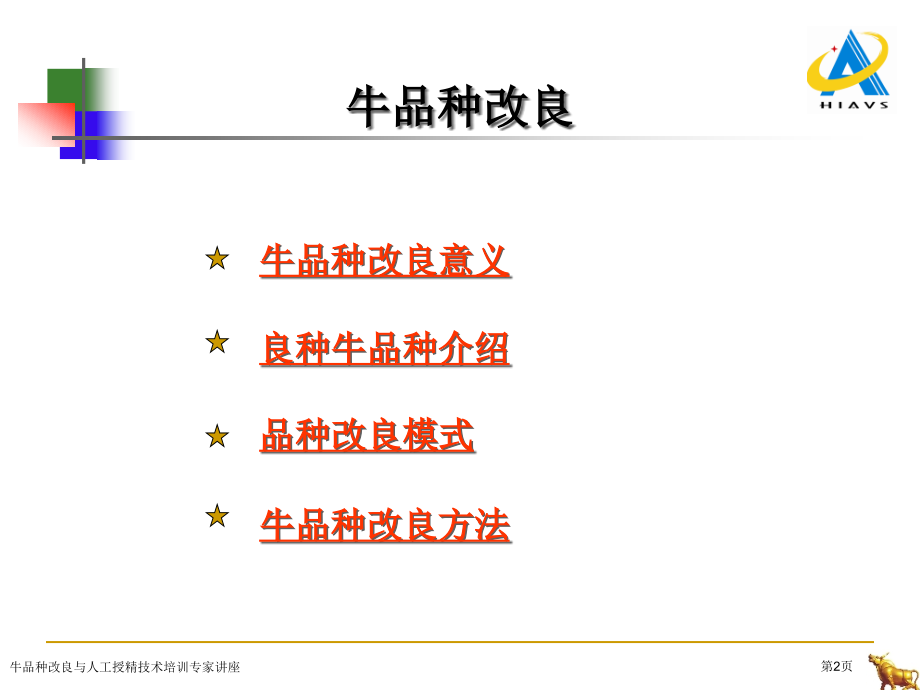 HIAVS

牛品种改良

★ 牛品种改良意义

★ 良种牛品种介绍

★ 品种改良模式

★ 牛品种改良方法

牛品种改良与人工授精技术培训专家讲座

第2页